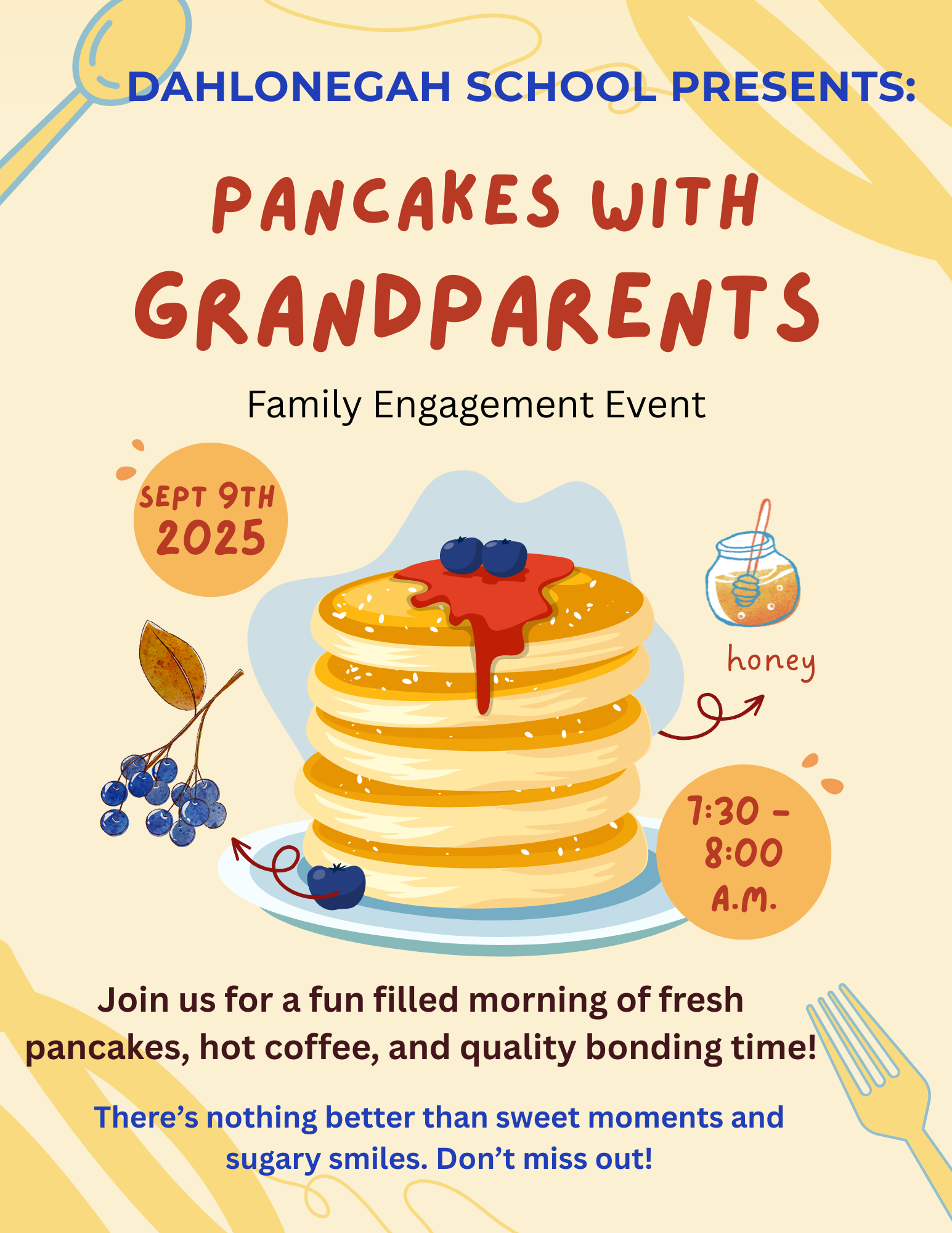 DAHLONEGAH SCHOOL PRESENTS:

PANCAKES WITH GRANDPARENTS

Family Engagement Event

SEPT 9TH 2025

honey

7:30 - 8:00 A.M.

Join us for a fun filled morning of fresh pancakes, hot coffee, and quality bonding time!

There's nothing better than sweet moments and sugary smiles. Don't miss out!